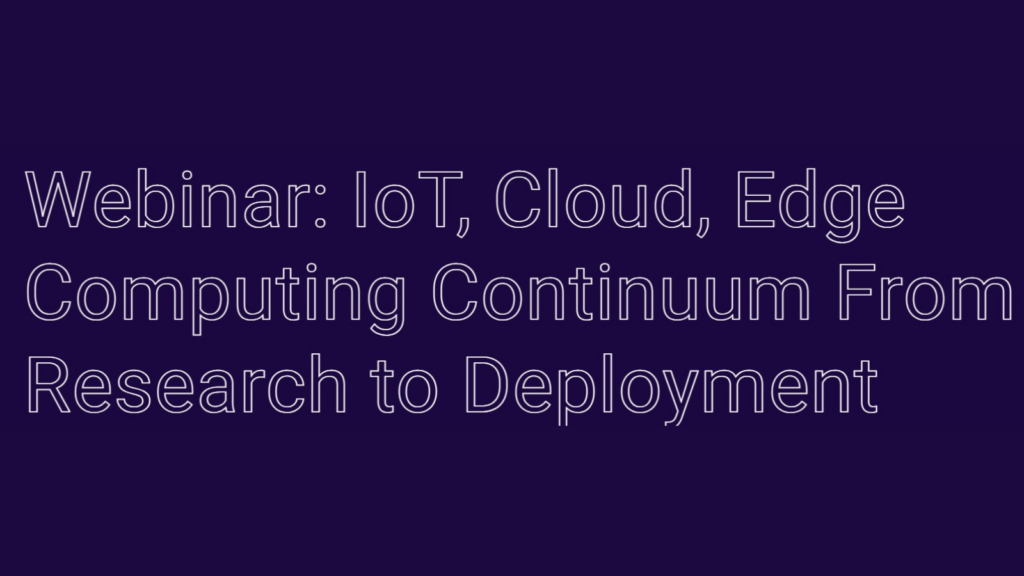 Webinar: IoT, Cloud, Edge Computing Continuum From Research to Deployment